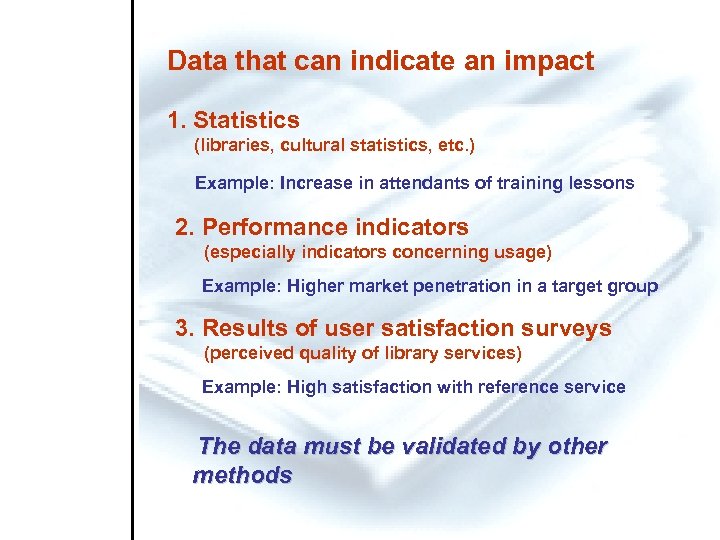 Data that can indicate an impact

1. Statistics
(libraries, cultural statistics, etc.)

Example: Increase in attendants of training lessons

2. Performance indicators
(especially indicators concerning usage)

Example: Higher market penetration in a target group

3. Results of user satisfaction surveys
(perceived quality of library services)

Example: High satisfaction with reference service

The data must be validated by other methods